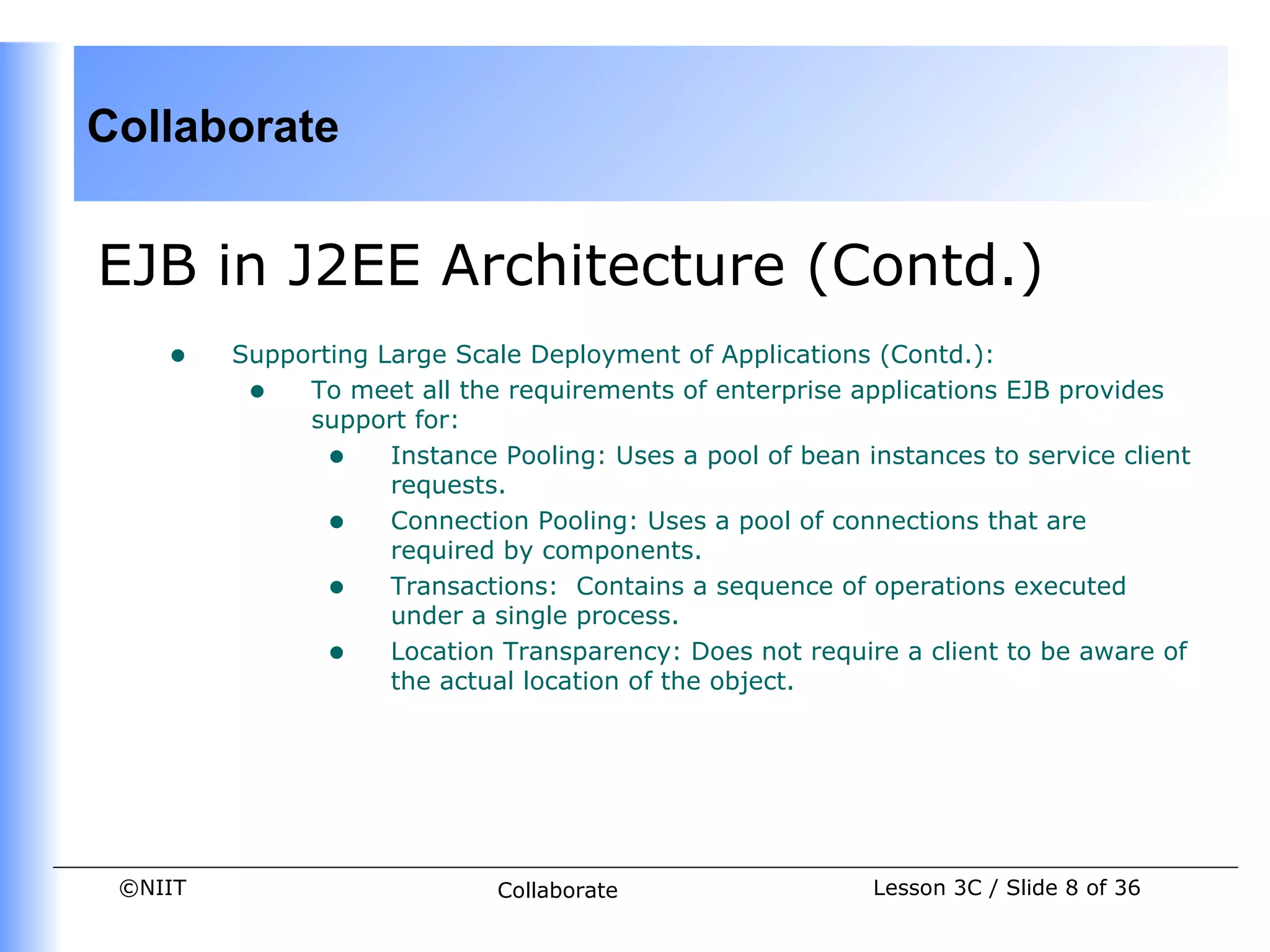 Collaborate

EJB in J2EE Architecture (Contd.)

- Supporting Large Scale Deployment of Applications (Contd.):
  - To meet all the requirements of enterprise applications EJB provides support for:
    - Instance Pooling: Uses a pool of bean instances to service client requests.
    - Connection Pooling: Uses a pool of connections that are required by components.
    - Transactions: Contains a sequence of operations executed under a single process.
    - Location Transparency: Does not require a client to be aware of the actual location of the object.

©NIIT

Collaborate

Lesson 3C / Slide 8 of 36